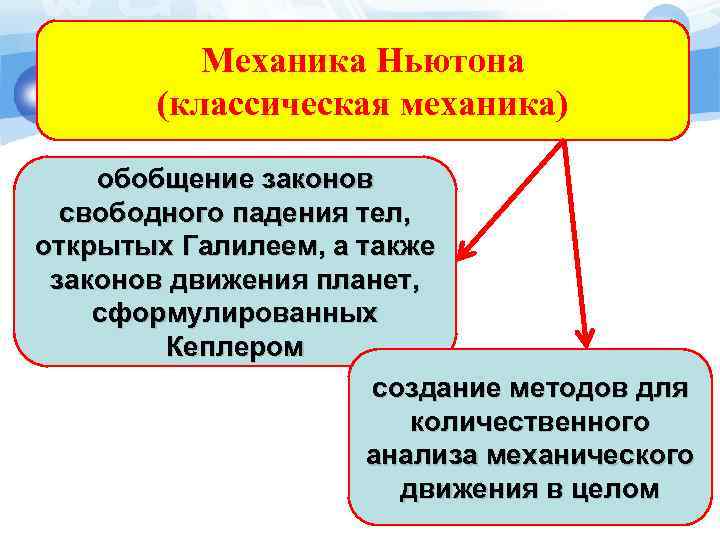 Механика Ньютона
(классическая механика)

обобщение законов свободного падения тел, открытых Галилеем, а также законов движения планет, сформулированных Кеплером

создание методов для количественного анализа механического движения в целом